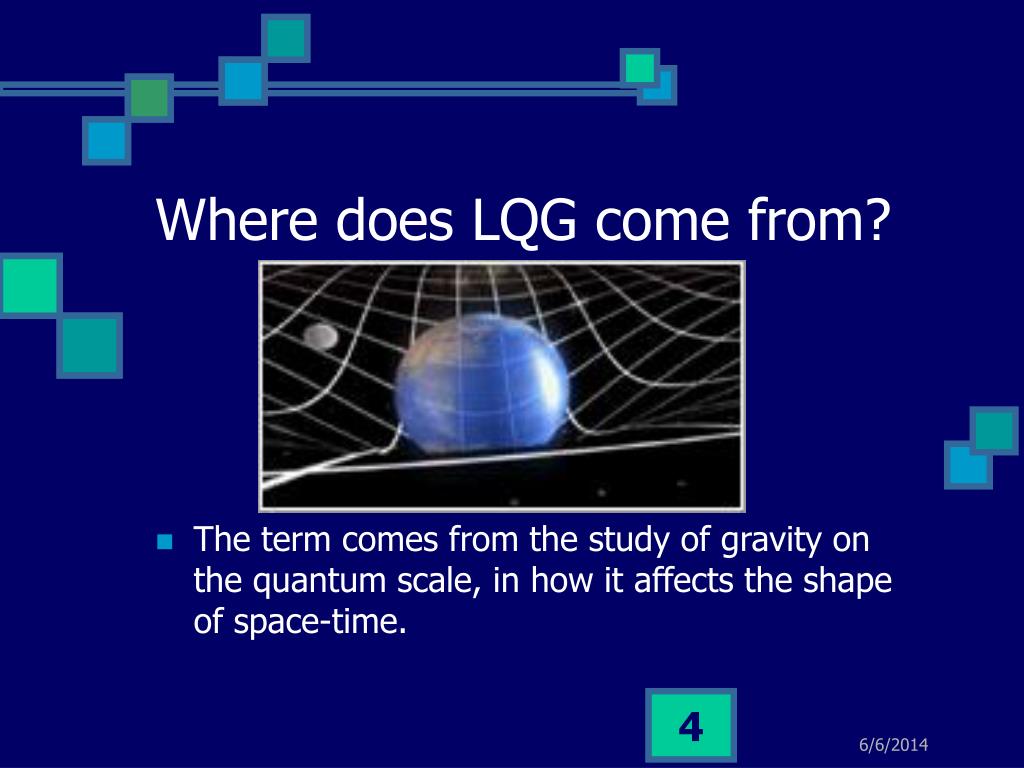 Where does LQG come from?

The term comes from the study of gravity on the quantum scale, in how it affects the shape of space-time.

4

6/6/2014